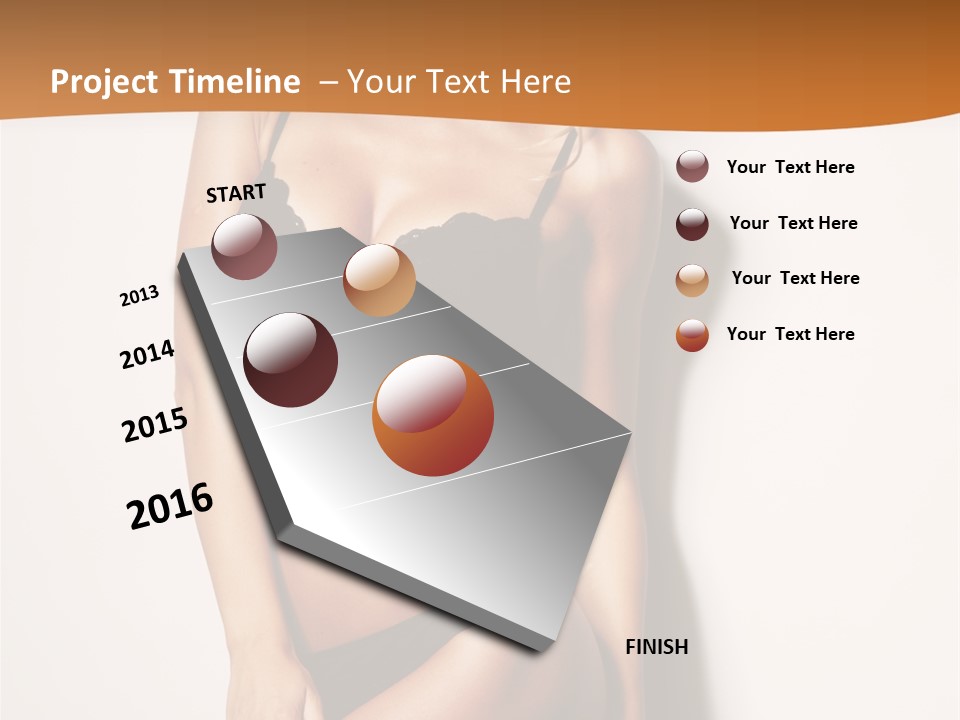 Project Timeline – Your Text Here

START

2013

2014

2015

2016

FINISH

Your Text Here

Your Text Here

Your Text Here

Your Text Here